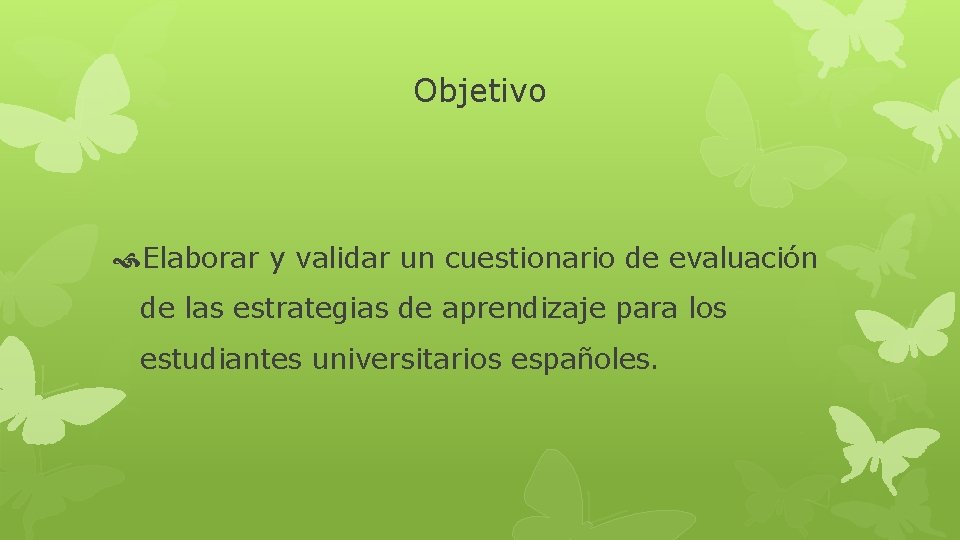 Objetivo

Elaborar y validar un cuestionario de evaluación de las estrategias de aprendizaje para los estudiantes universitarios españoles.